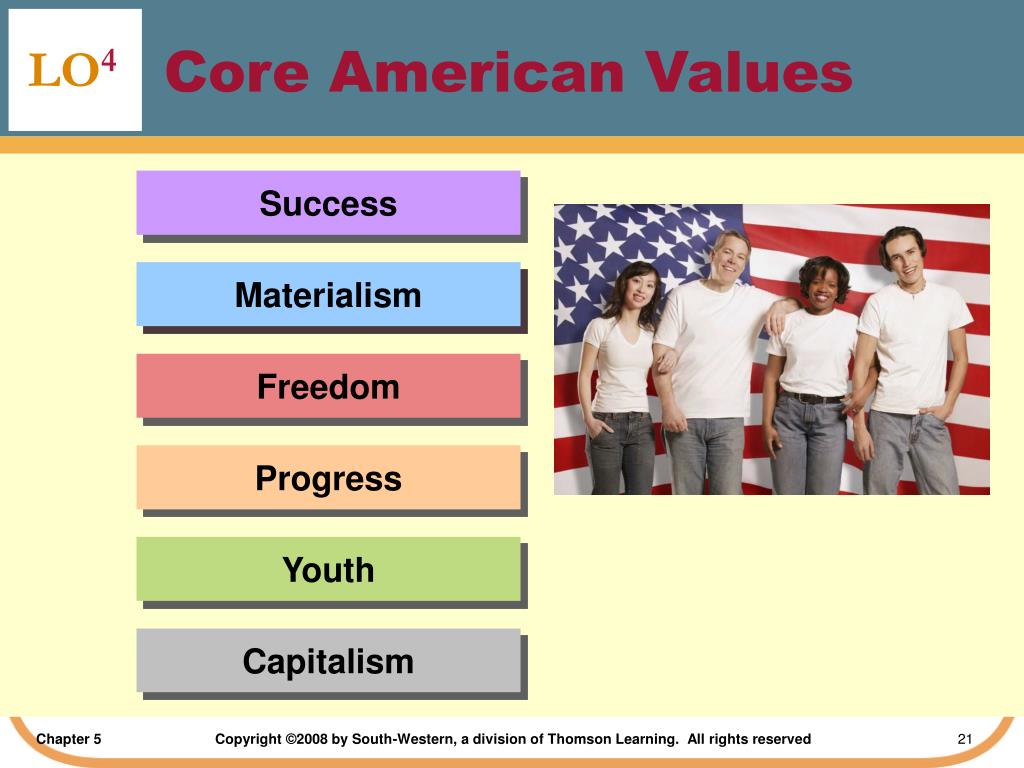 LO$^4$

Core American Values

Success

Materialism

Freedom

Progress

Youth

Capitalism

Chapter 5

Copyright ©2008 by South-Western, a division of Thomson Learning. All rights reserved

21